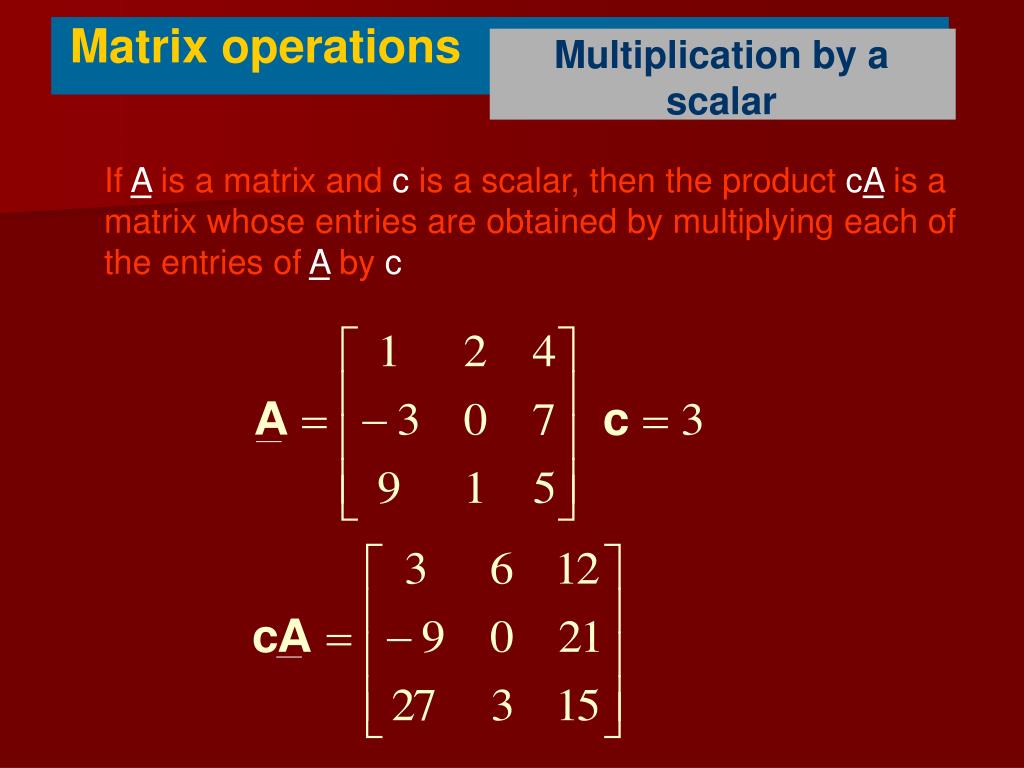 Matrix operations

Multiplication by a scalar

If A is a matrix and c is a scalar, then the product cA is a matrix whose entries are obtained by multiplying each of the entries of A by c

$\underline{A} = \begin{bmatrix} 1 & 2 & 4 \\ -3 & 0 & 7 \\ 9 & 1 & 5 \end{bmatrix}$ $c = 3$

$c\underline{A} = \begin{bmatrix} 3 & 6 & 12 \\ -9 & 0 & 21 \\ 27 & 3 & 15 \end{bmatrix}$